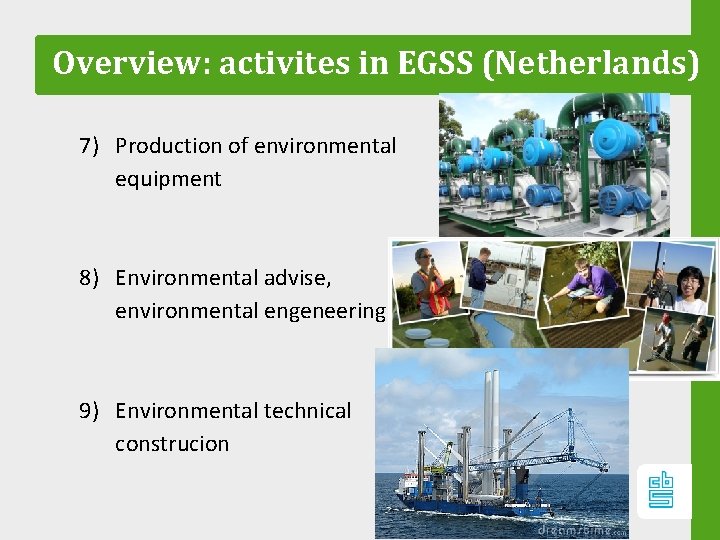 Overview: activites in EGSS (Netherlands)

7) Production of environmental equipment

8) Environmental advise, environmental engeneering

9) Environmental technical construcion

dreamstime.com

cbs